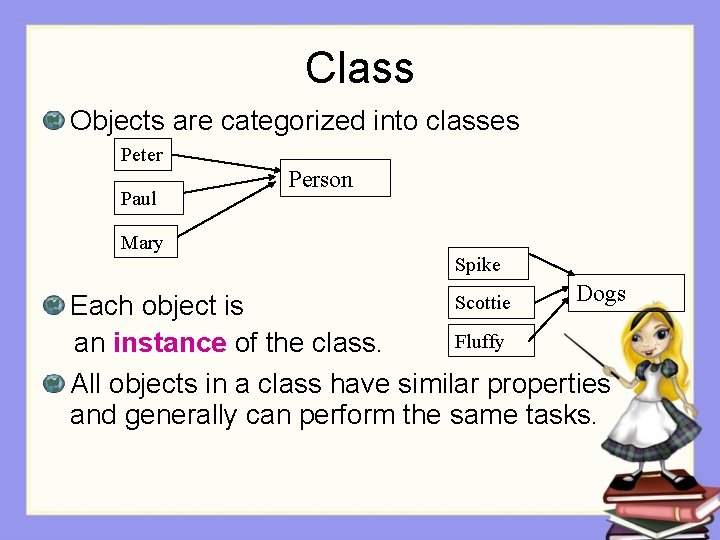 Class

Objects are categorized into classes

Peter

Paul

Mary

Person

Spike

Scottie

Fluffy

Dogs

Each object is an instance of the class.

All objects in a class have similar properties and generally can perform the same tasks.